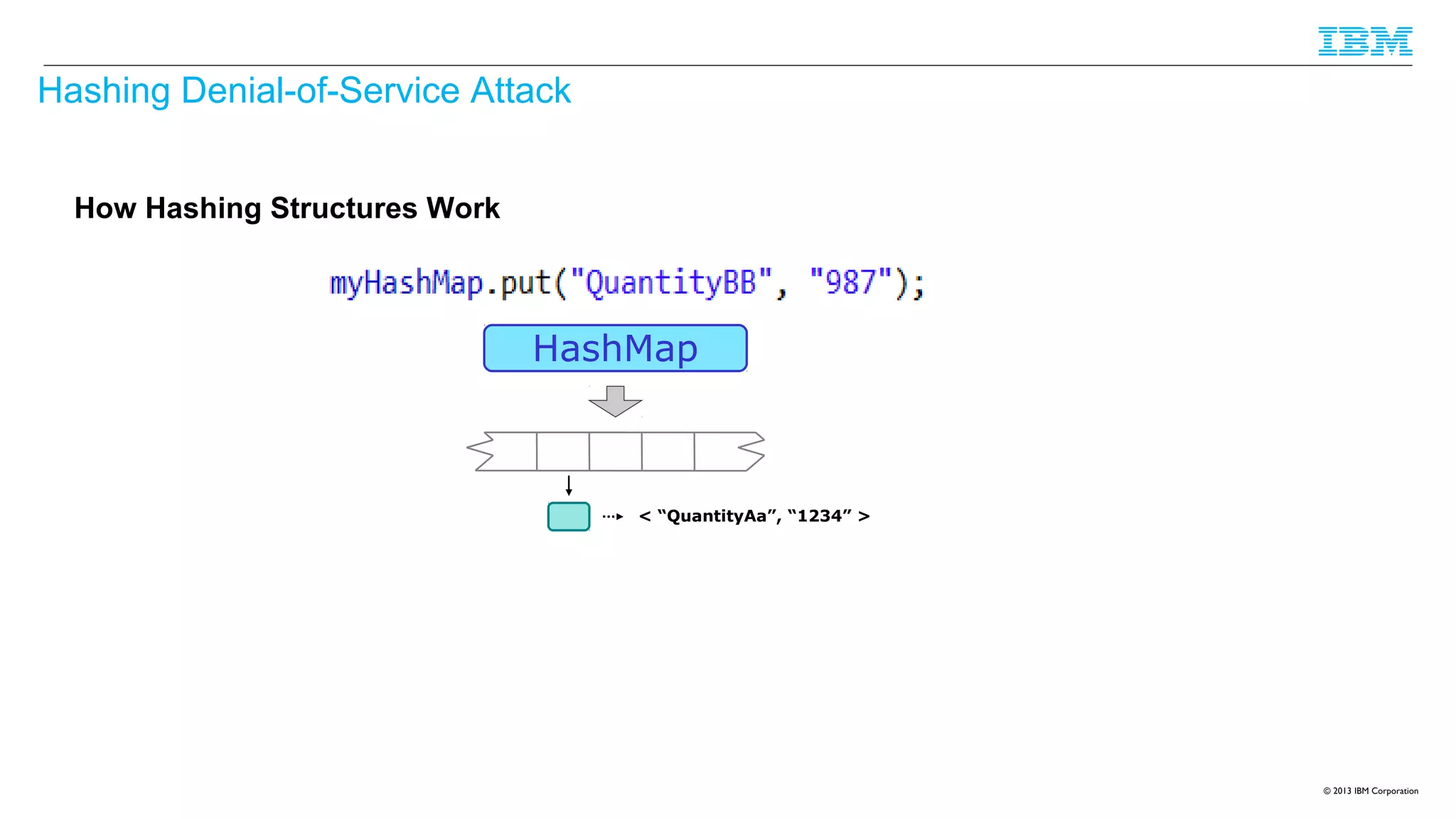 IBM

Hashing Denial-of-Service Attack

How Hashing Structures Work

myHashMap.put("QuantityBB", "987");

HashMap

< “QuantityAa”, “1234” >

© 2013 IBM Corporation